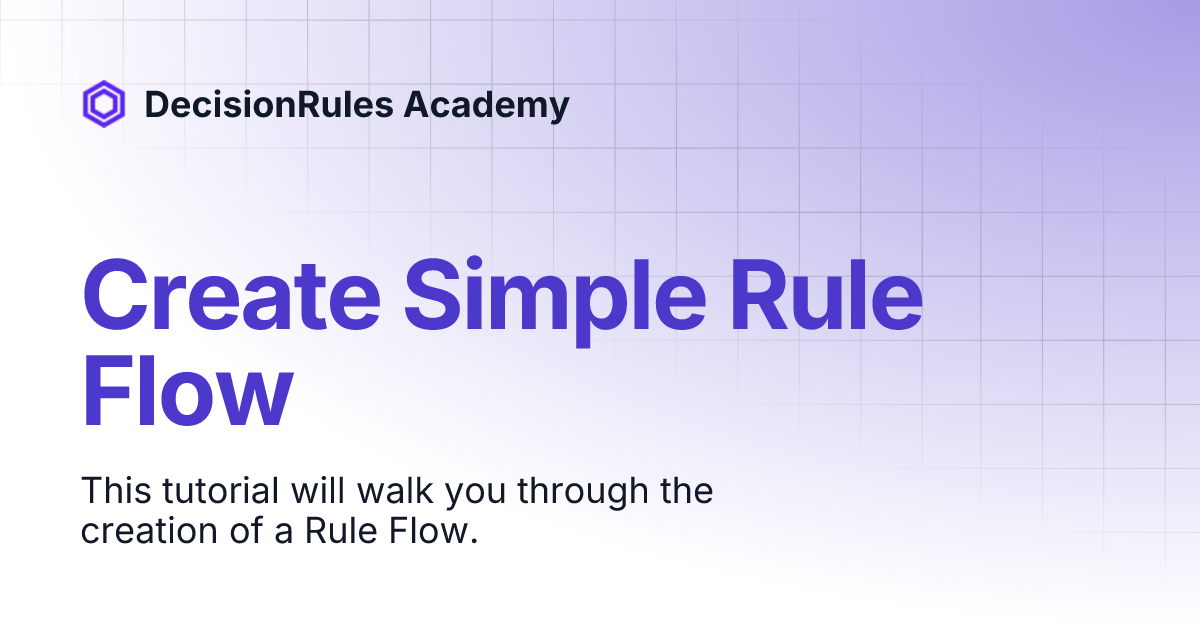 DecisionRules Academy

Create Simple Rule Flow

This tutorial will walk you through the creation of a Rule Flow.